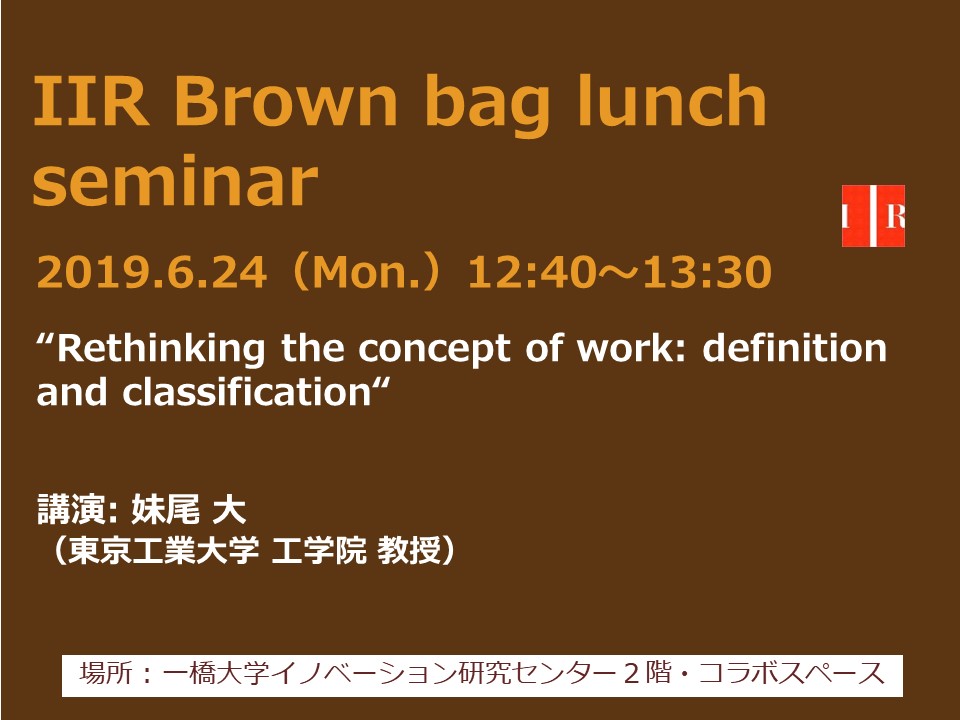 IIR Brown bag lunch seminar

I R

2019.6.24（Mon.）12:40～13:30

“Rethinking the concept of work: definition and classification“

講演: 妹尾 大
（東京工業大学 工学院 教授）

場所：一橋大学イノベーション研究センター２階・コラボスペース